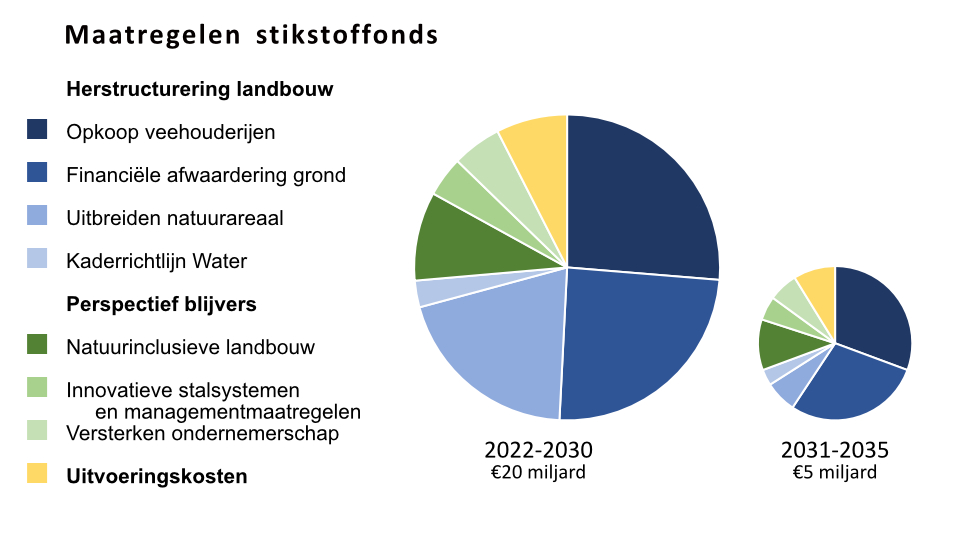 Maatregelen stikstoffonds

Herstructurering landbouw

Opkoop veehouderijen

Financiële afwaardering grond

Uitbreiden natuurareaal

Kaderrichtlijn Water

Perspectief blijvers

Natuurinclusieve landbouw

Innovatieve stalsystemen en managementmaatregelen

Versterken ondernemerschap

Uitvoeringskosten

2022-2030
€20 miljard

2031-2035
€5 miljard